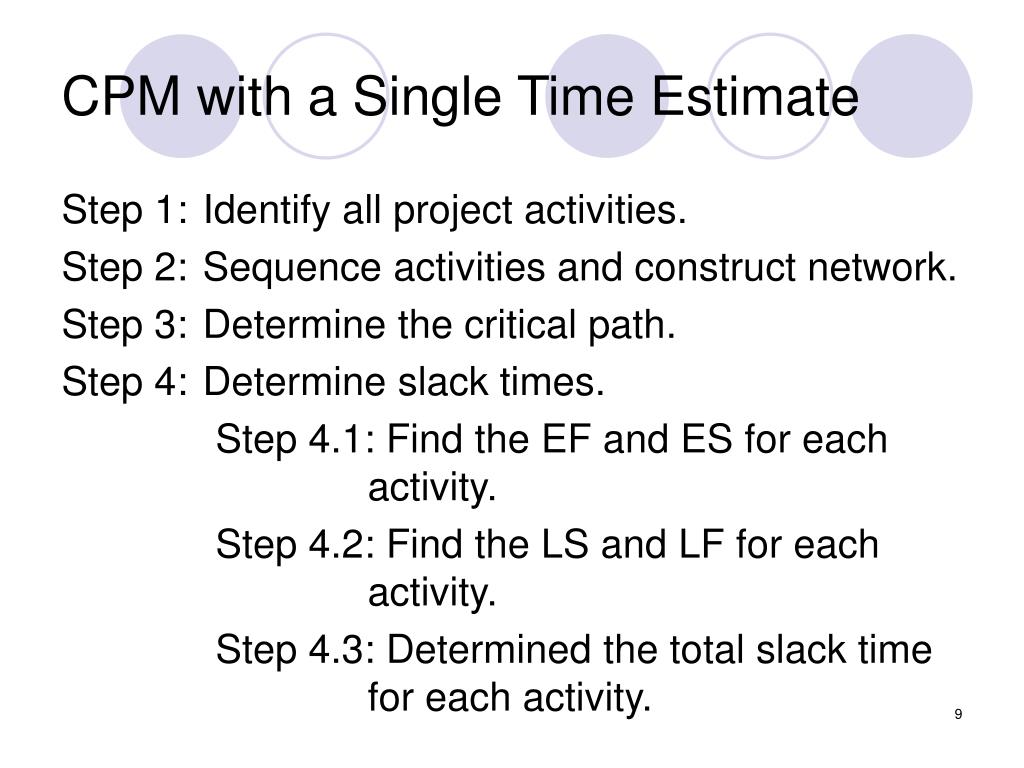 CPM with a Single Time Estimate

Step 1: Identify all project activities.

Step 2: Sequence activities and construct network.

Step 3: Determine the critical path.

Step 4: Determine slack times.

Step 4.1: Find the EF and ES for each activity.

Step 4.2: Find the LS and LF for each activity.

Step 4.3: Determined the total slack time for each activity.

9